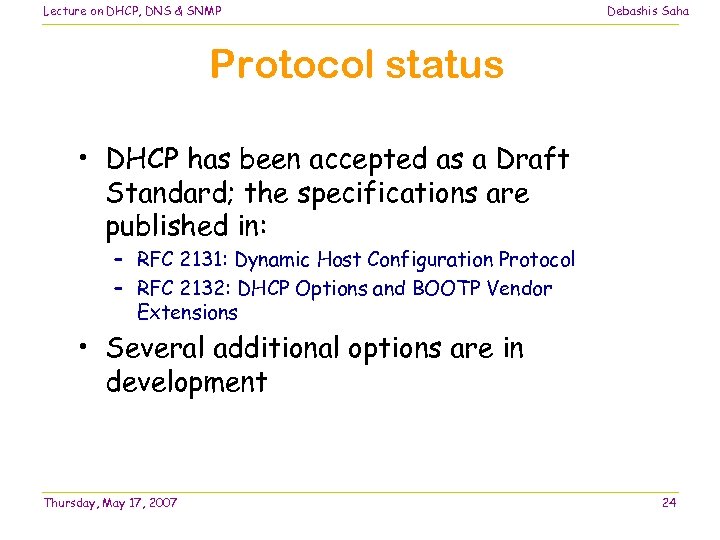 Lecture on DHCP, DNS & SNMP

Debashis Saha

Protocol status

• DHCP has been accepted as a Draft Standard; the specifications are published in:
– RFC 2131: Dynamic Host Configuration Protocol
– RFC 2132: DHCP Options and BOOTP Vendor Extensions

• Several additional options are in development

Thursday, May 17, 2007

24